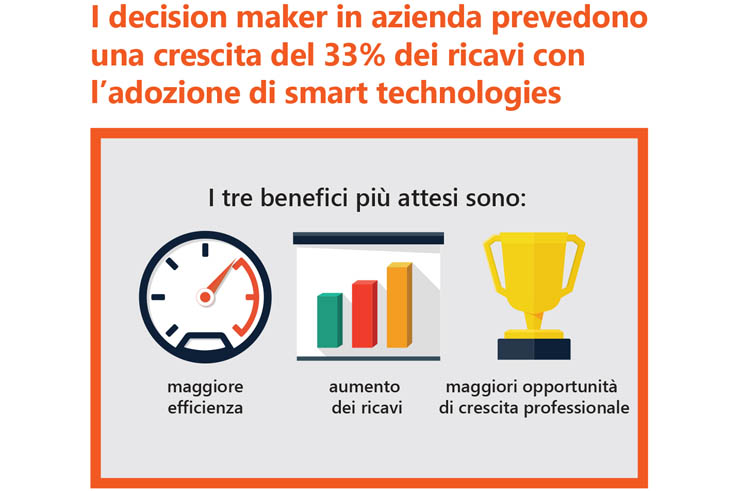 I decision maker in azienda prevedono una crescita del 33% dei ricavi con l'adozione di smart technologies

I tre benefici più attesi sono:

maggiore efficienza

aumento dei ricavi

maggiori opportunità di crescita professionale